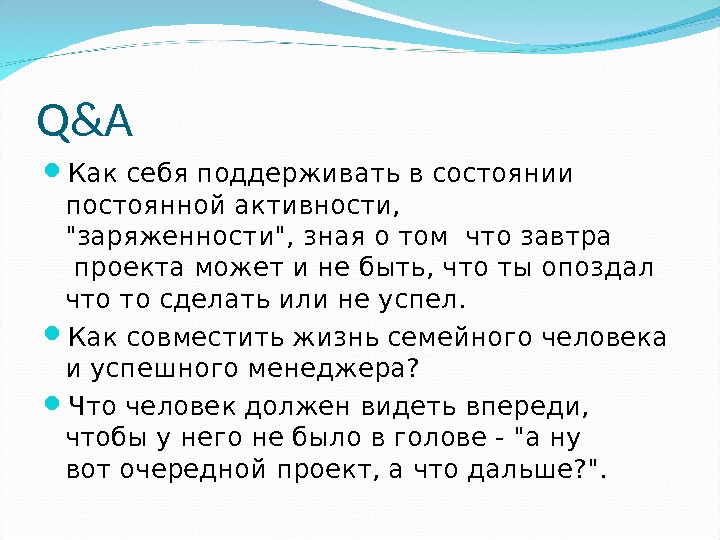 Q&A

Как себя поддерживать в состоянии постоянной активности, "заряженности", зная о том  что завтра  проекта может и не быть, что ты опоздал что то сделать или не успел.

Как совместить жизнь семейного человека и успешного менеджера?

Что человек должен видеть впереди, чтобы у него не было в голове - "а ну вот очередной проект, а что дальше?".